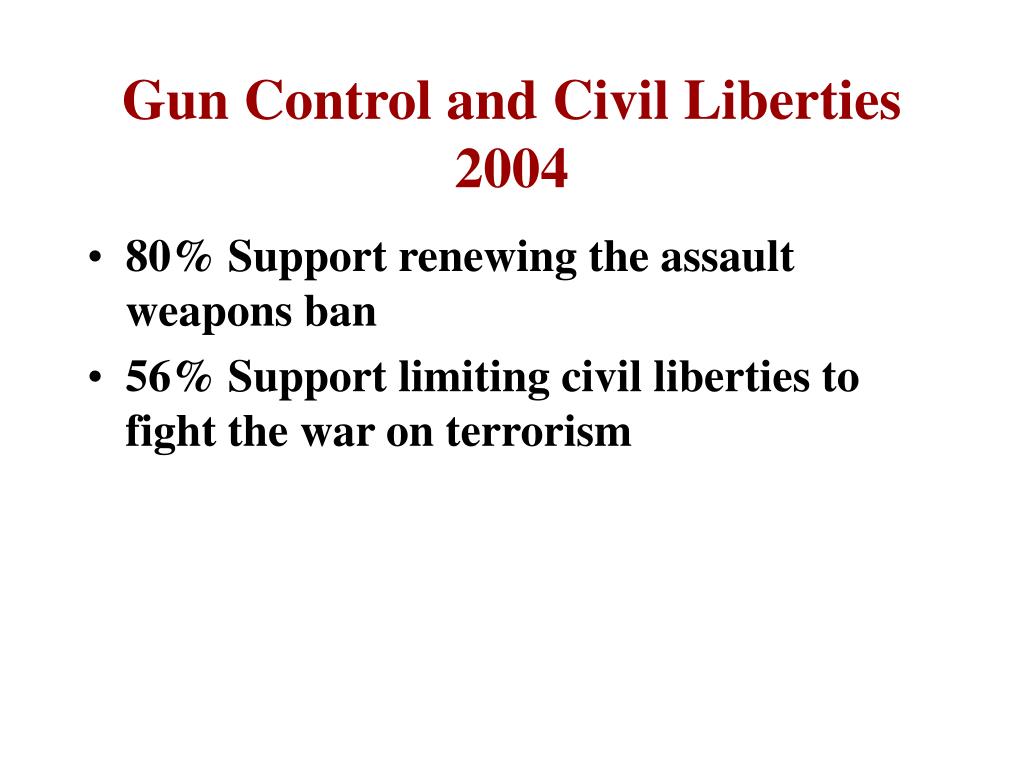 Gun Control and Civil Liberties 2004

• 80% Support renewing the assault weapons ban
• 56% Support limiting civil liberties to fight the war on terrorism